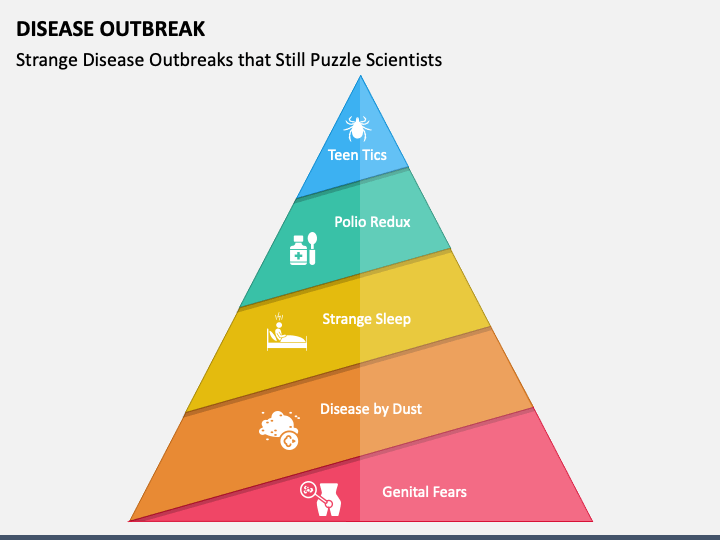 DISEASE OUTBREAK

Strange Disease Outbreaks that Still Puzzle Scientists

Teen Tics

Polio Redux

Strange Sleep

Disease by Dust

Genital Fears